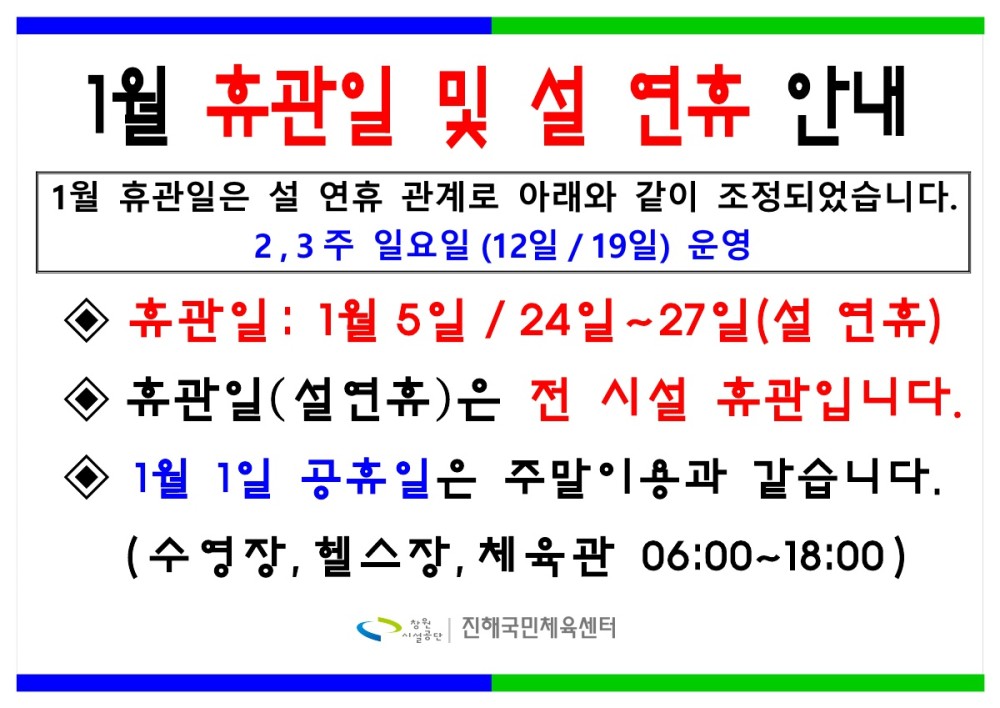 1월 휴관일 및 설 연휴 안내

1월 휴관일은 설 연휴 관계로 아래와 같이 조정되었습니다.
2 , 3 주 일요일 (12일 / 19일) 운영

◈ 휴관일 : 1월 5일 / 24일~27일(설 연휴)

◈ 휴관일(설연휴)은 전 시설 휴관입니다.

◈ 1월 1일 공휴일은 주말이용과 같습니다.
(수영장, 헬스장, 체육관 06:00~18:00)

창원 시설공단 | 진해국민체육센터